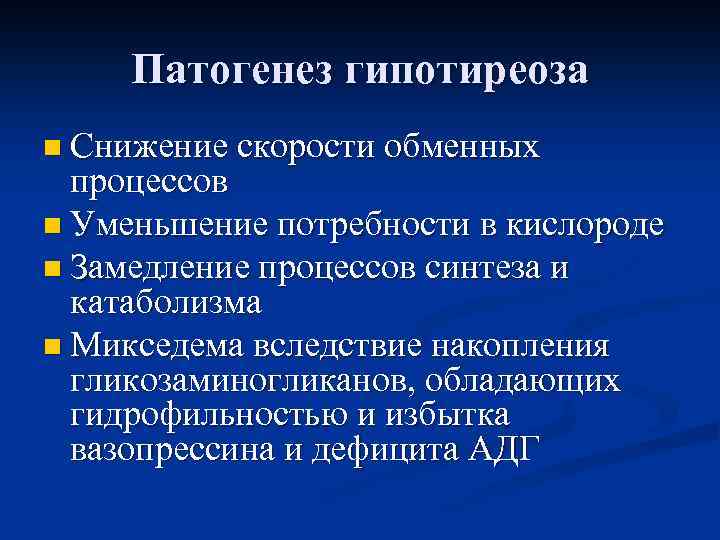 Патогенез гипотиреоза

■ Снижение скорости обменных процессов
■ Уменьшение потребности в кислороде
■ Замедление процессов синтеза и катаболизма
■ Микседема вследствие накопления гликозаминогликанов, обладающих гидрофильностью и избытка вазопрессина и дефицита АДГ